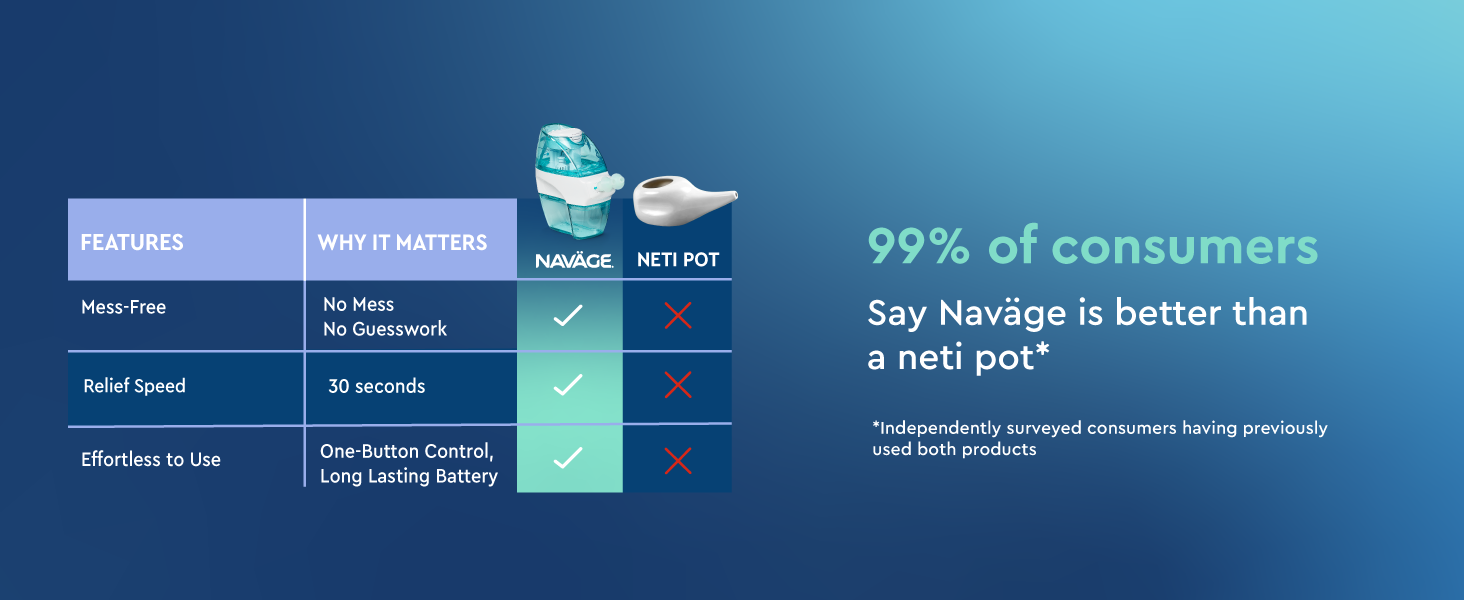 | FEATURES | WHY IT MATTERS | NAVÄGE. | NETI POT |
|---|---|---|---|
| Mess-Free | No Mess No Guesswork | ✓ | ✗ |
| Relief Speed | 30 seconds | ✓ | ✗ |
| Effortless to Use | One-Button Control, Long Lasting Battery | ✓ | ✗ |

99% of consumers

Say Naväge is better than a neti pot*

*Independently surveyed consumers having previously used both products